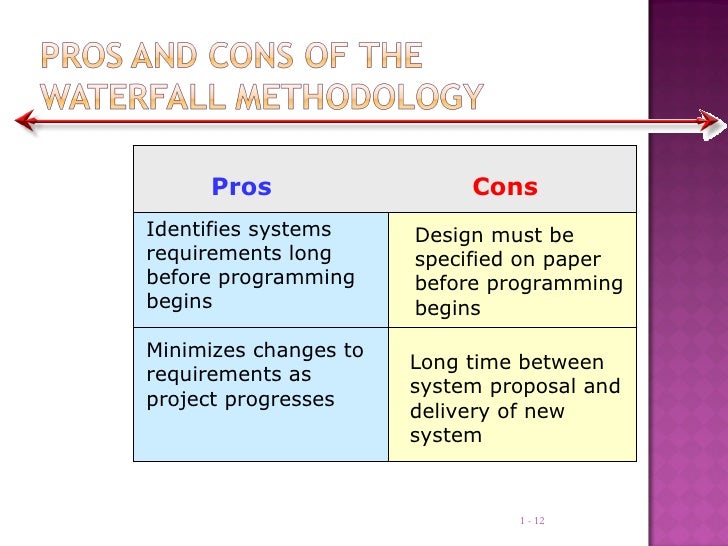 PROS AND CONS OF THE WATERFALL METHODOLOGY

| Pros | Cons |
|---|---|
| Identifies systems requirements long before programming begins | Design must be specified on paper before programming begins |
| Minimizes changes to requirements as project progresses | Long time between system proposal and delivery of new system |

1 - 12